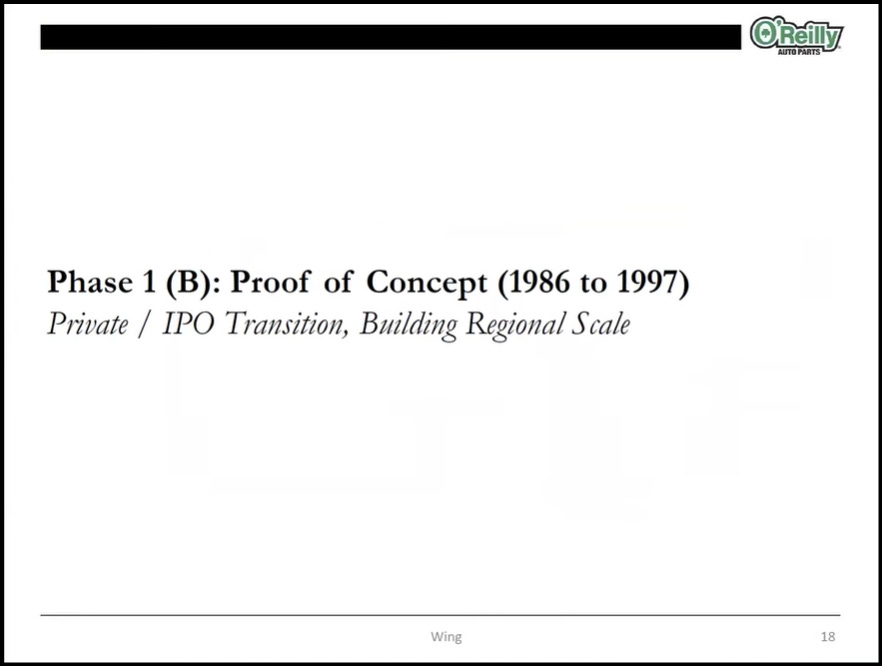 O'Reilly AUTO PARTS

Phase 1 (B): Proof of Concept (1986 to 1997)
Private / IPO Transition, Building Regional Scale

Wing

18